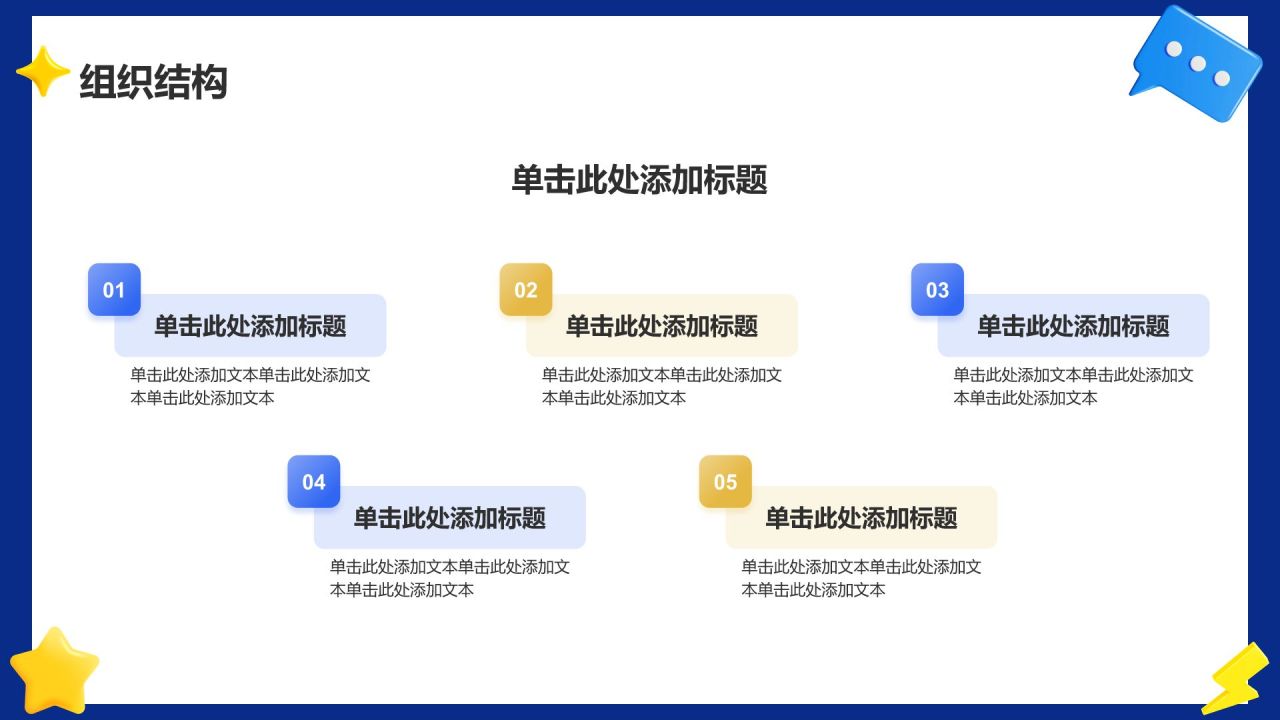 组织结构

单击此处添加标题

01
单击此处添加标题
单击此处添加文本单击此处添加文本单击此处添加文本

02
单击此处添加标题
单击此处添加文本单击此处添加文本单击此处添加文本

03
单击此处添加标题
单击此处添加文本单击此处添加文本单击此处添加文本

04
单击此处添加标题
单击此处添加文本单击此处添加文本单击此处添加文本

05
单击此处添加标题
单击此处添加文本单击此处添加文本单击此处添加文本